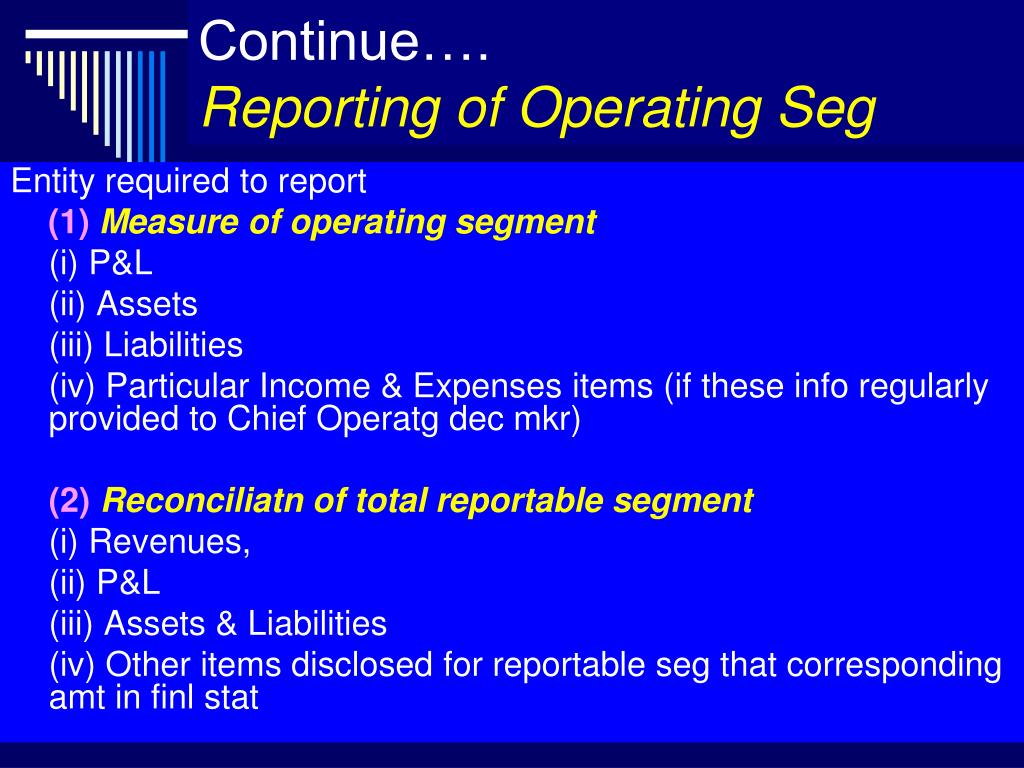 Continue….
Reporting of Operating Seg

Entity required to report
(1) Measure of operating segment
(i) P&L
(ii) Assets
(iii) Liabilities
(iv) Particular Income & Expenses items (if these info regularly provided to Chief Operatg dec mkr)

(2) Reconciliatn of total reportable segment
(i) Revenues,
(ii) P&L
(iii) Assets & Liabilities
(iv) Other items disclosed for reportable seg that corresponding amt in finl stat